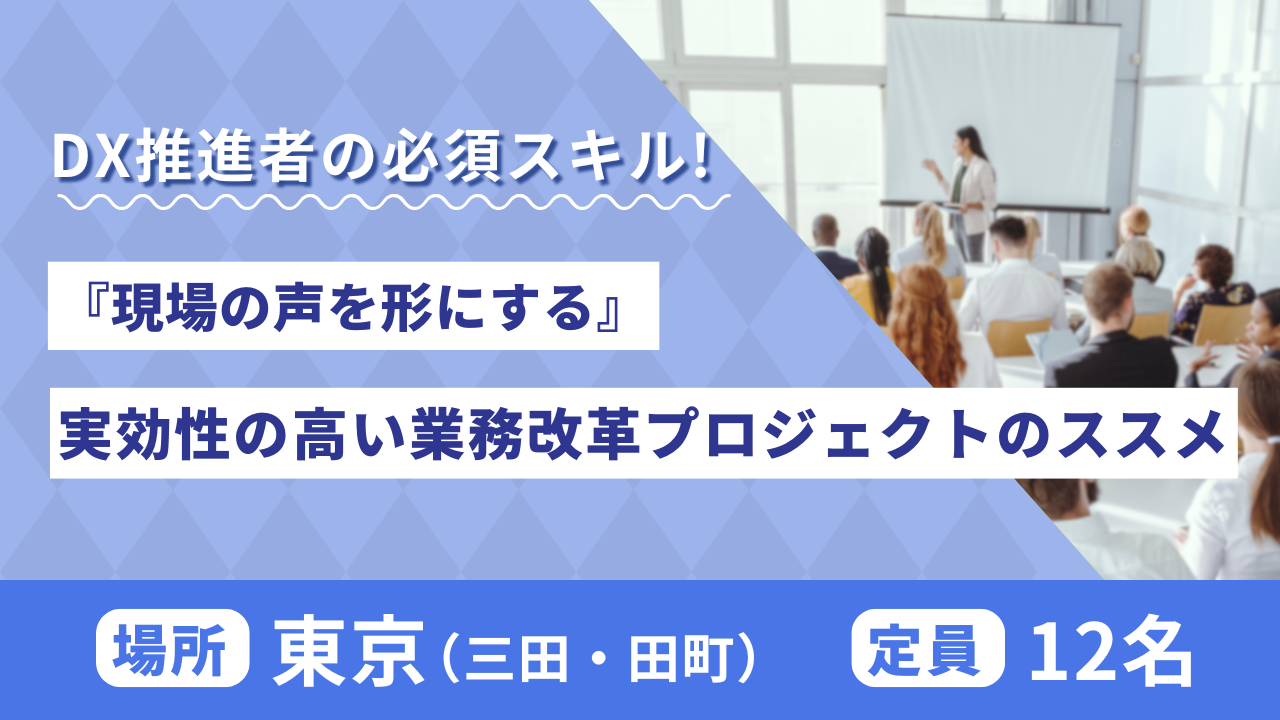 DX推進者の必須スキル!

『現場の声を形にする』

実効性の高い業務改革プロジェクトのススメ

場所 東京（三田・田町）

定員 12名